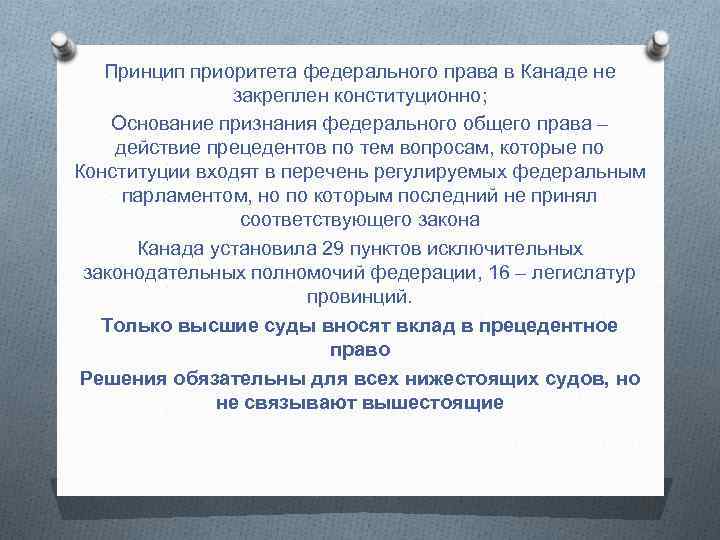 Принцип приоритета федерального права в Канаде не закреплен конституционно;

Основание признания федерального общего права – действие прецедентов по тем вопросам, которые по Конституции входят в перечень регулируемых федеральным парламентом, но по которым последний не принял соответствующего закона

Канада установила 29 пунктов исключительных законодательных полномочий федерации, 16 – легислатур провинций.

Только высшие суды вносят вклад в прецедентное право

Решения обязательны для всех нижестоящих судов, но не связывают вышестоящие